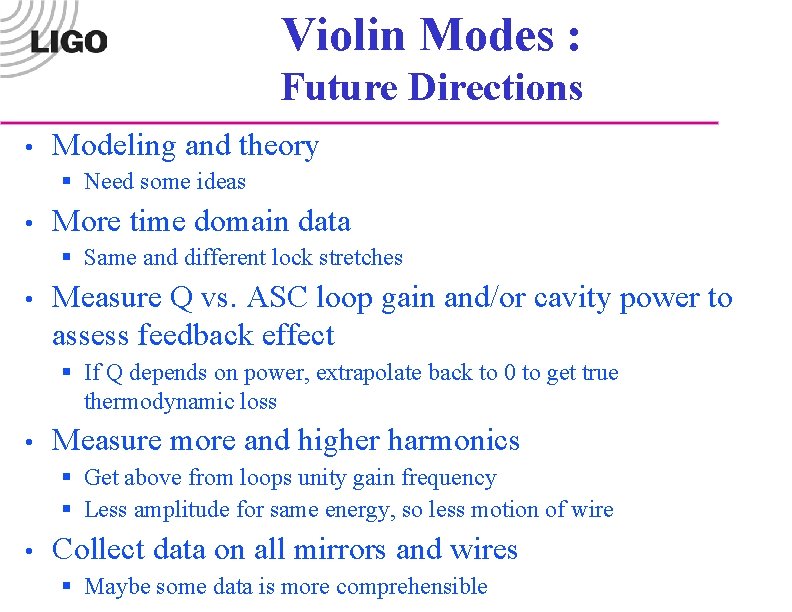 LIGO

Violin Modes :
Future Directions

• Modeling and theory
  ▪ Need some ideas
• More time domain data
  ▪ Same and different lock stretches
• Measure Q vs. ASC loop gain and/or cavity power to assess feedback effect
  ▪ If Q depends on power, extrapolate back to 0 to get true thermodynamic loss
• Measure more and higher harmonics
  ▪ Get above from loops unity gain frequency
  ▪ Less amplitude for same energy, so less motion of wire
• Collect data on all mirrors and wires
  ▪ Maybe some data is more comprehensible